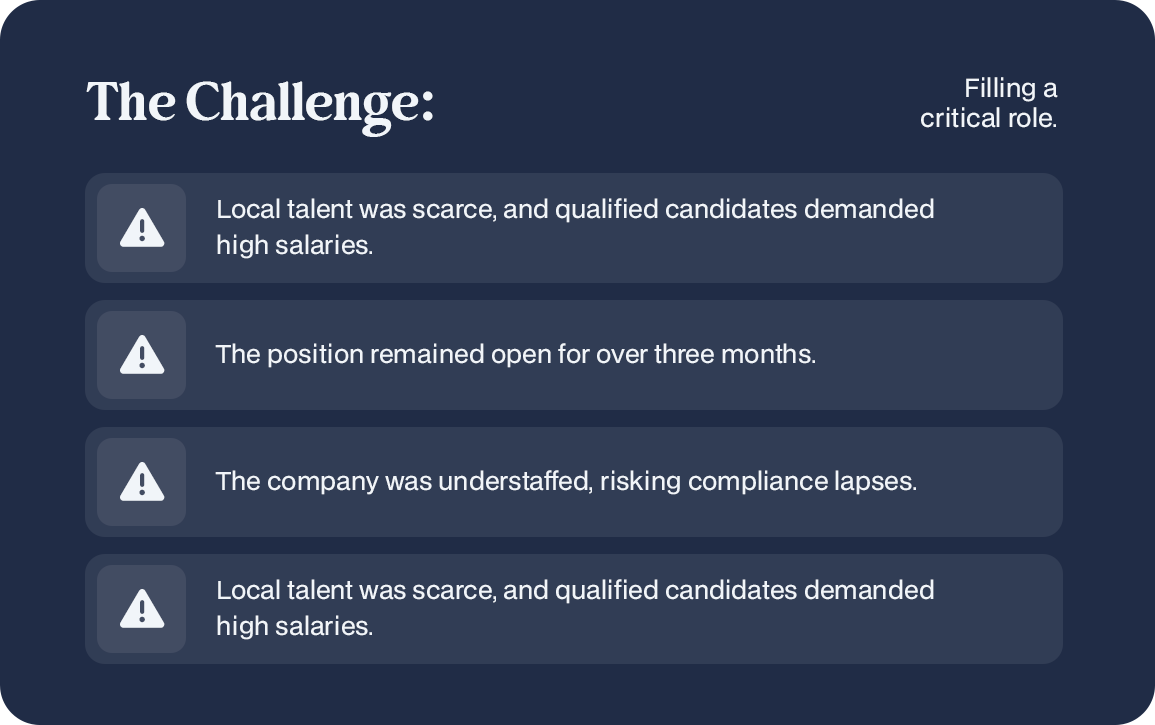 The Challenge:

Filling a critical role.

Local talent was scarce, and qualified candidates demanded high salaries.

The position remained open for over three months.

The company was understaffed, risking compliance lapses.

Local talent was scarce, and qualified candidates demanded high salaries.